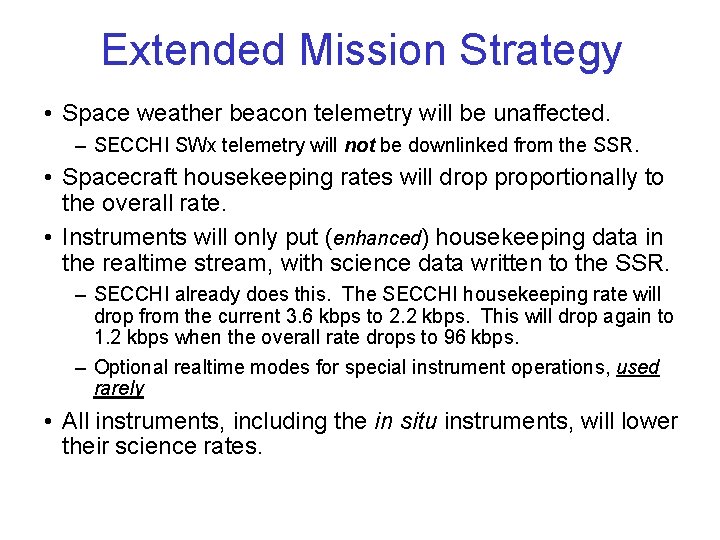 Extended Mission Strategy

• Space weather beacon telemetry will be unaffected.

– SECCHI SWx telemetry will not be downlinked from the SSR.

• Spacecraft housekeeping rates will drop proportionally to the overall rate.

• Instruments will only put (enhanced) housekeeping data in the realtime stream, with science data written to the SSR.

– SECCHI already does this. The SECCHI housekeeping rate will drop from the current 3.6 kbps to 2.2 kbps. This will drop again to 1.2 kbps when the overall rate drops to 96 kbps.

– Optional realtime modes for special instrument operations, used rarely

• All instruments, including the in situ instruments, will lower their science rates.